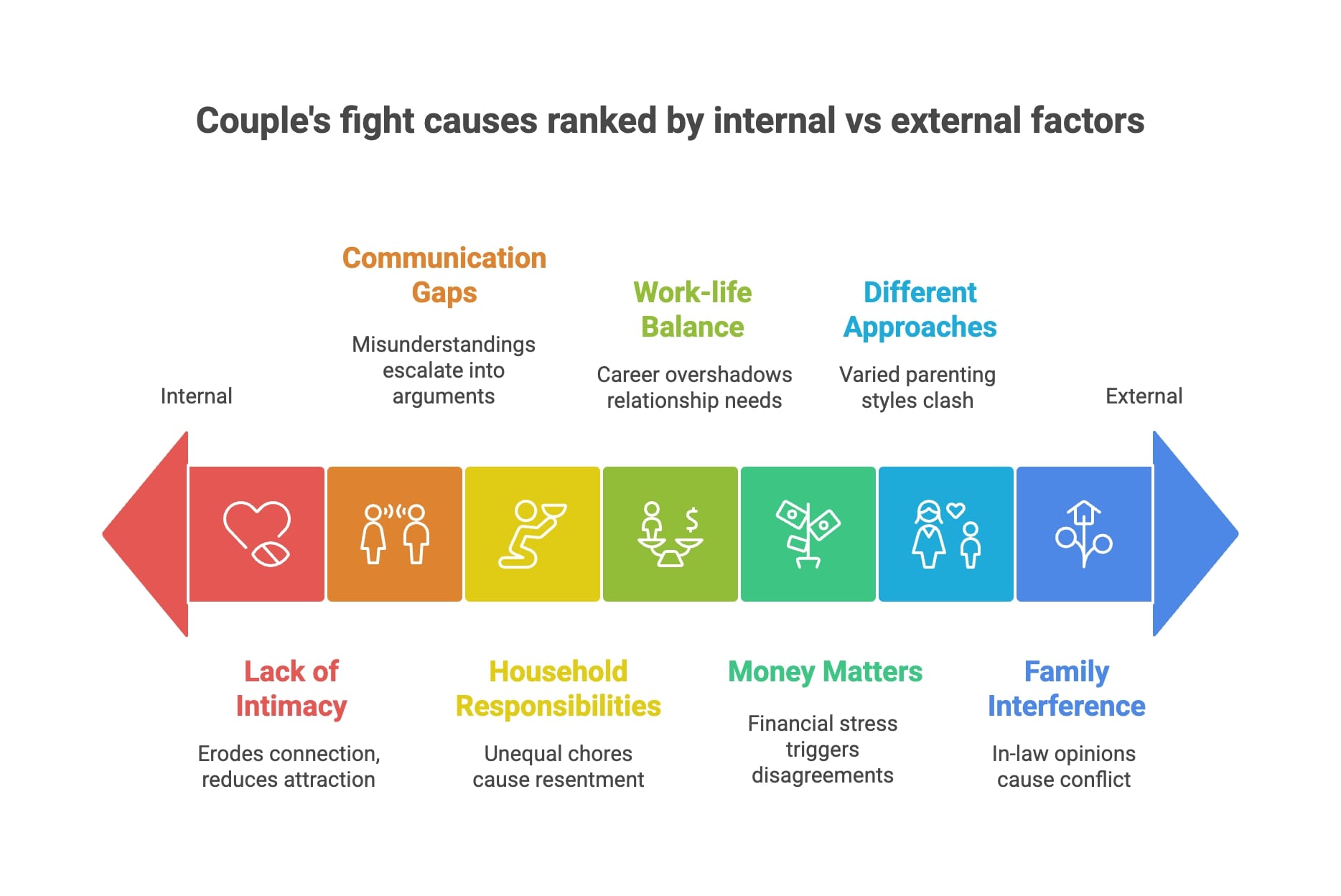 Couple's fight causes ranked by internal vs external factors

Internal

Communication Gaps

Misunderstandings escalate into arguments

Work-life Balance

Career overshadows relationship needs

Different Approaches

Varied parenting styles clash

External

Lack of Intimacy

Erodes connection, reduces attraction

Household Responsibilities

Unequal chores cause resentment

Money Matters

Financial stress triggers disagreements

Family Interference

In-law opinions cause conflict